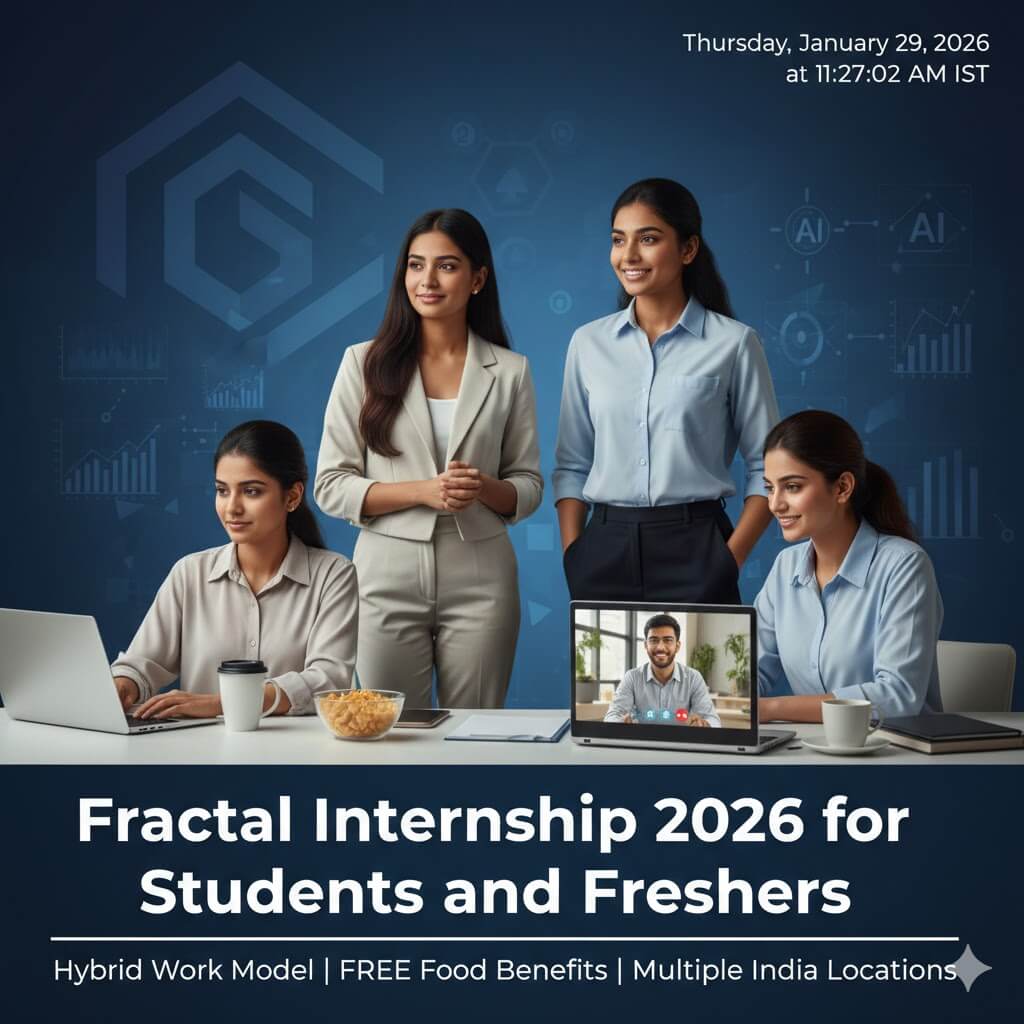 Thursday, January 29, 2026
at 11:27:02 AM IST

AI

AI

Fractal Internship 2026 for Students and Freshers

Hybrid Work Model | FREE Food Benefits | Multiple India Locations